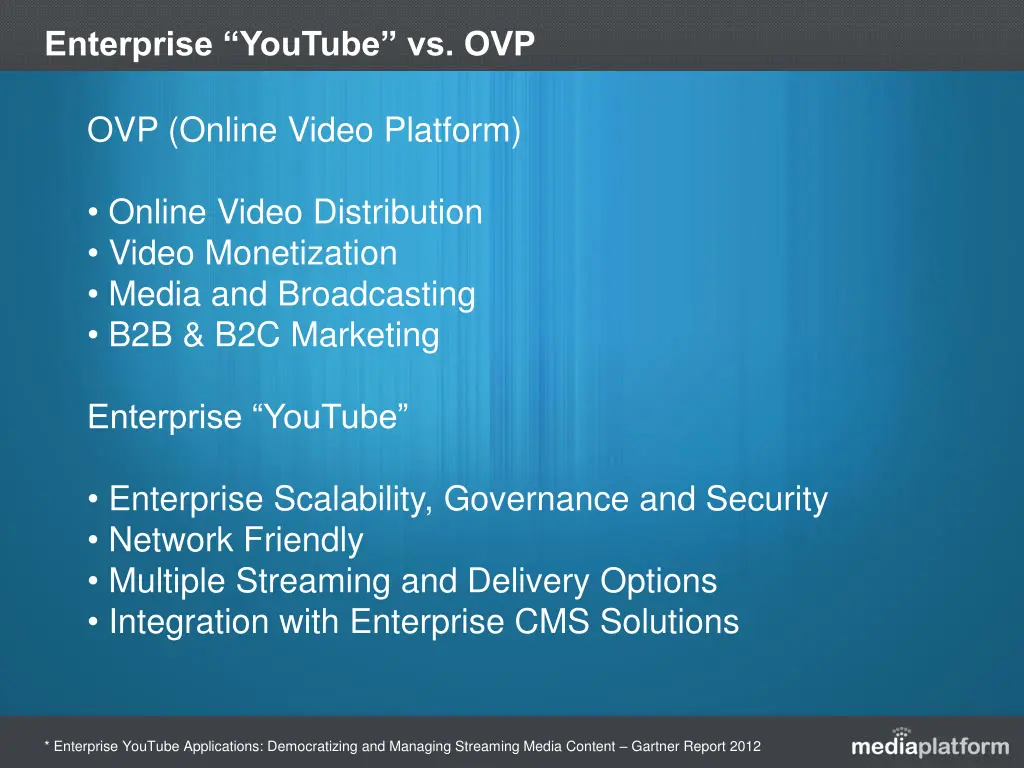 Enterprise “YouTube” vs. OVP

OVP (Online Video Platform)

• Online Video Distribution
• Video Monetization
• Media and Broadcasting
• B2B & B2C Marketing

Enterprise “YouTube”

• Enterprise Scalability, Governance and Security
• Network Friendly
• Multiple Streaming and Delivery Options
• Integration with Enterprise CMS Solutions

* Enterprise YouTube Applications: Democratizing and Managing Streaming Media Content – Gartner Report 2012

mediaplatform